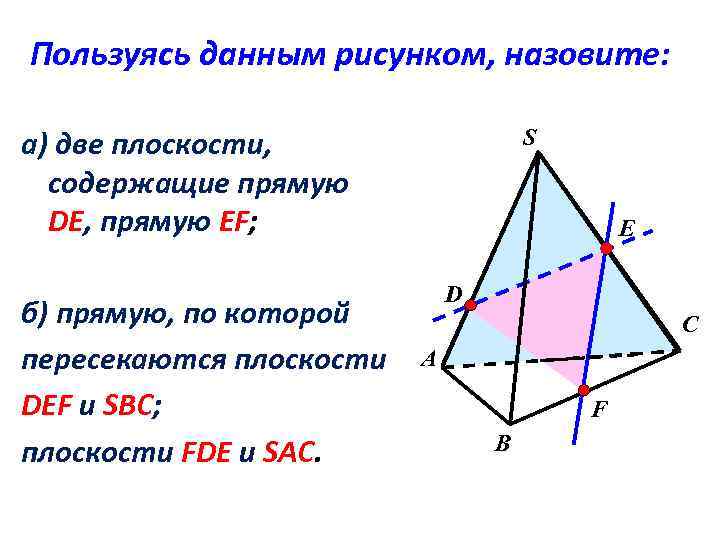 Пользуясь данным рисунком, назовите:

а) две плоскости, содержащие прямую DE, прямую EF;

б) прямую, по которой пересекаются плоскости DEF и SBC;
плоскости FDE и SAC.

S
E
D
C
A
F
B